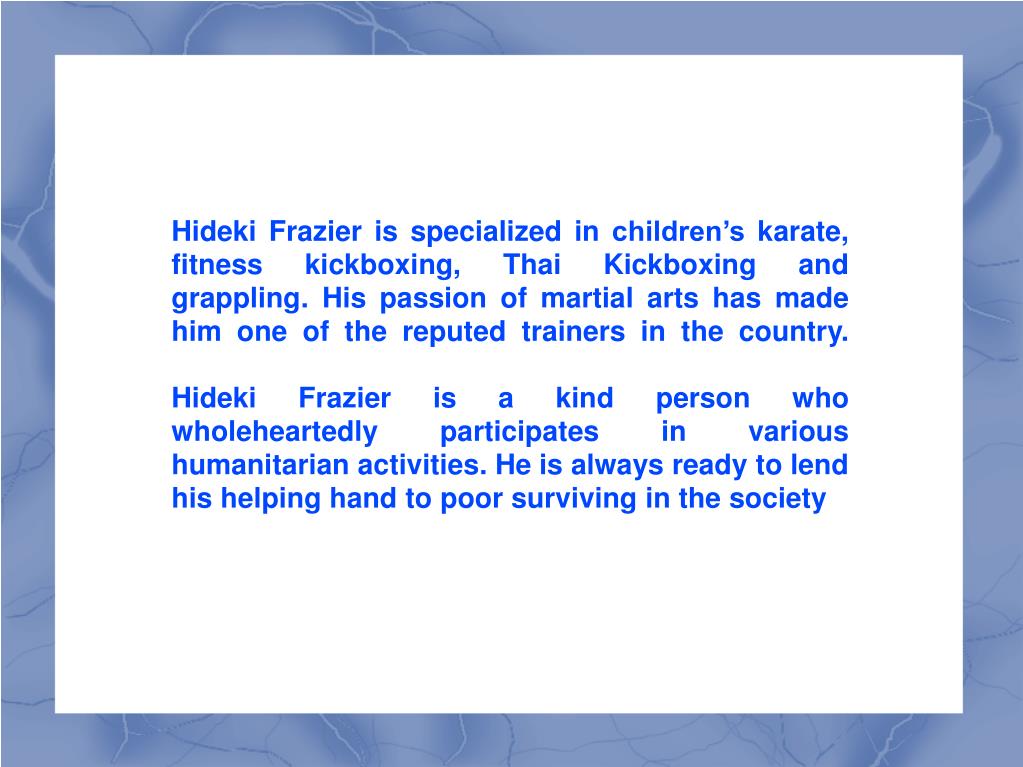 Hideki Frazier is specialized in children’s karate, fitness kickboxing, Thai Kickboxing and grappling. His passion of martial arts has made him one of the reputed trainers in the country.

Hideki Frazier is a kind person who wholeheartedly participates in various humanitarian activities. He is always ready to lend his helping hand to poor surviving in the society